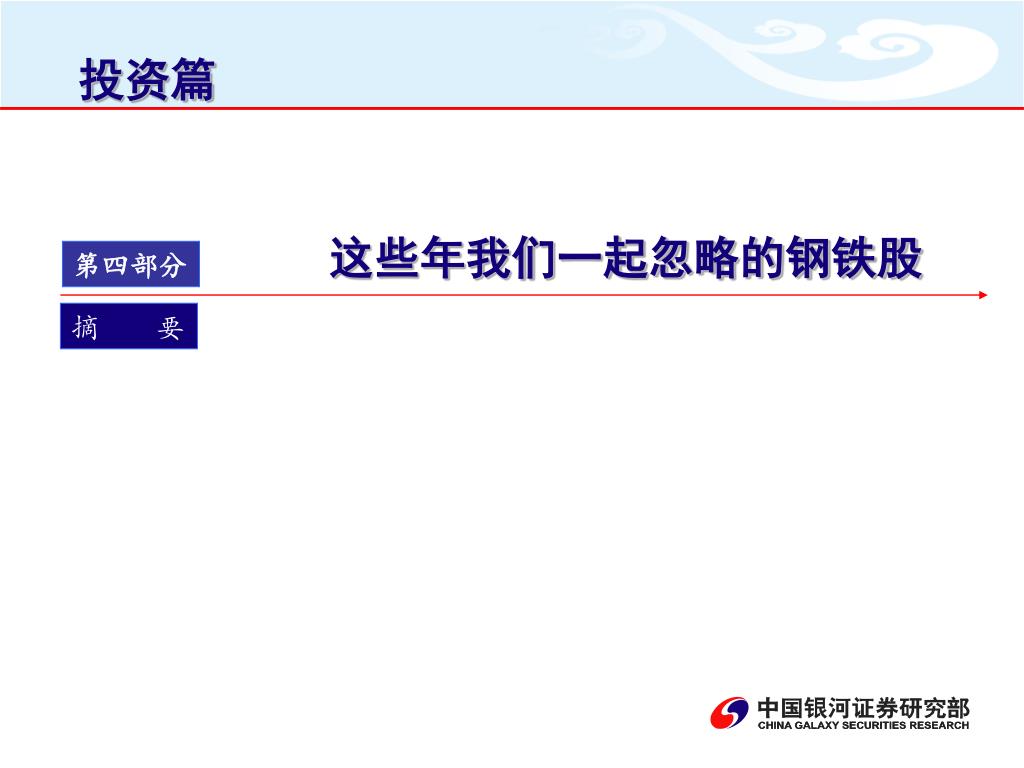 投资篇

第四部分

这些年我们一起忽略的钢铁股

摘 要

中国银河证券研究部
CHINA GALAXY SECURITIES RESEARCH